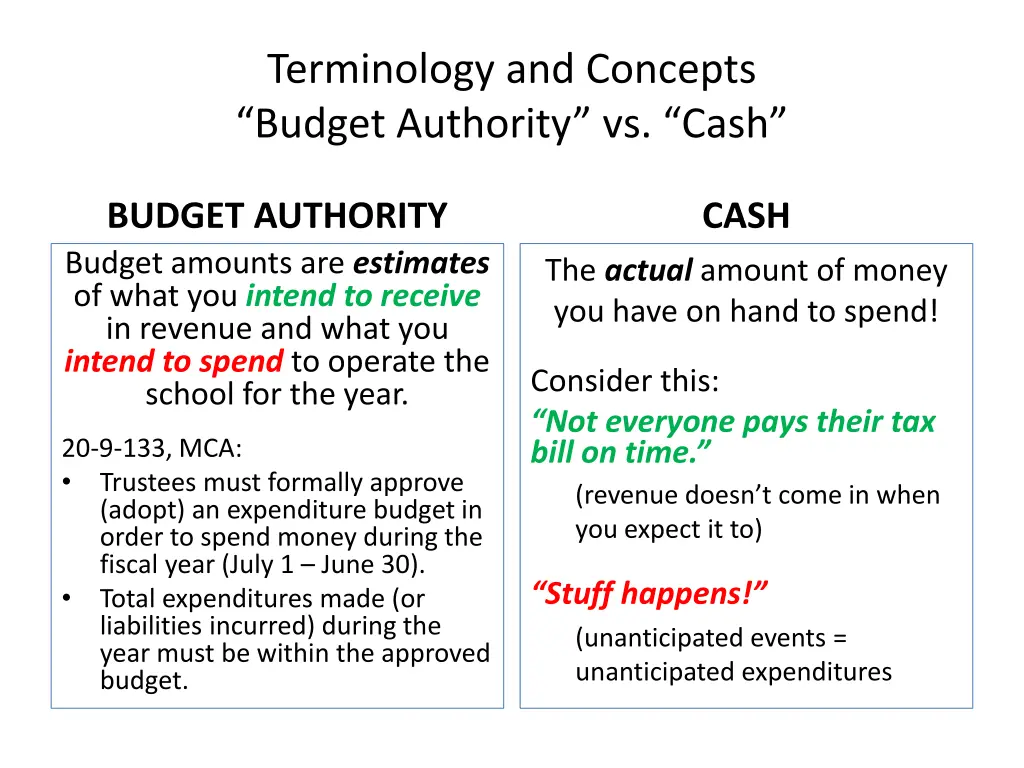 Terminology and Concepts
“Budget Authority” vs. “Cash”

BUDGET AUTHORITY

Budget amounts are estimates of what you intend to receive in revenue and what you intend to spend to operate the school for the year.

20-9-133, MCA:
• Trustees must formally approve (adopt) an expenditure budget in order to spend money during the fiscal year (July 1 – June 30).
• Total expenditures made (or liabilities incurred) during the year must be within the approved budget.

CASH

The actual amount of money you have on hand to spend!

Consider this:
“Not everyone pays their tax bill on time.”
(revenue doesn’t come in when you expect it to)

“Stuff happens!”
(unanticipated events = unanticipated expenditures